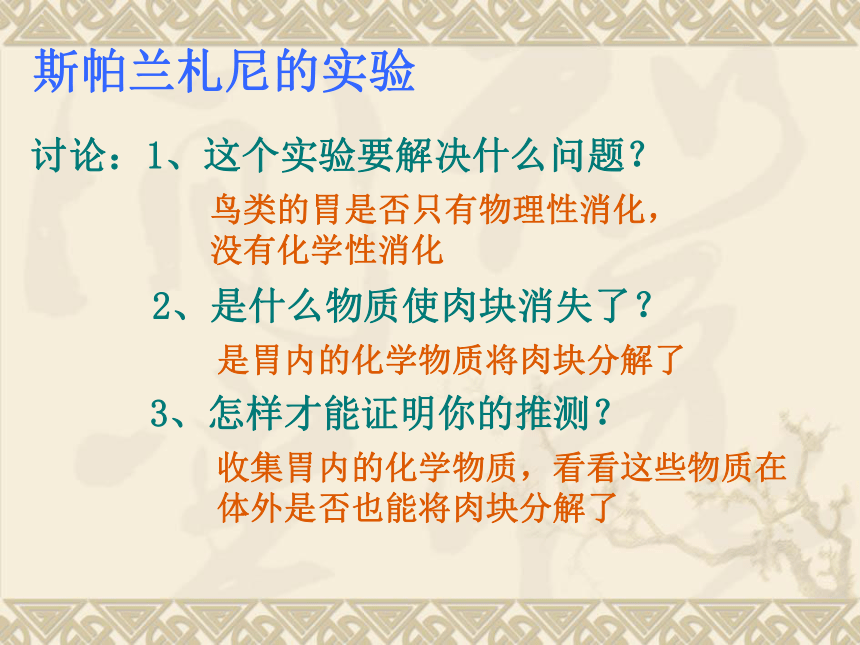 斯帕兰札尼的实验

讨论：1、这个实验要解决什么问题？

鸟类的胃是否只有物理性消化，没有化学性消化

2、是什么物质使肉块消失了？

是胃内的化学物质将肉块分解了

3、怎样才能证明你的推测？

收集胃内的化学物质，看看这些物质在体外是否也能将肉块分解了